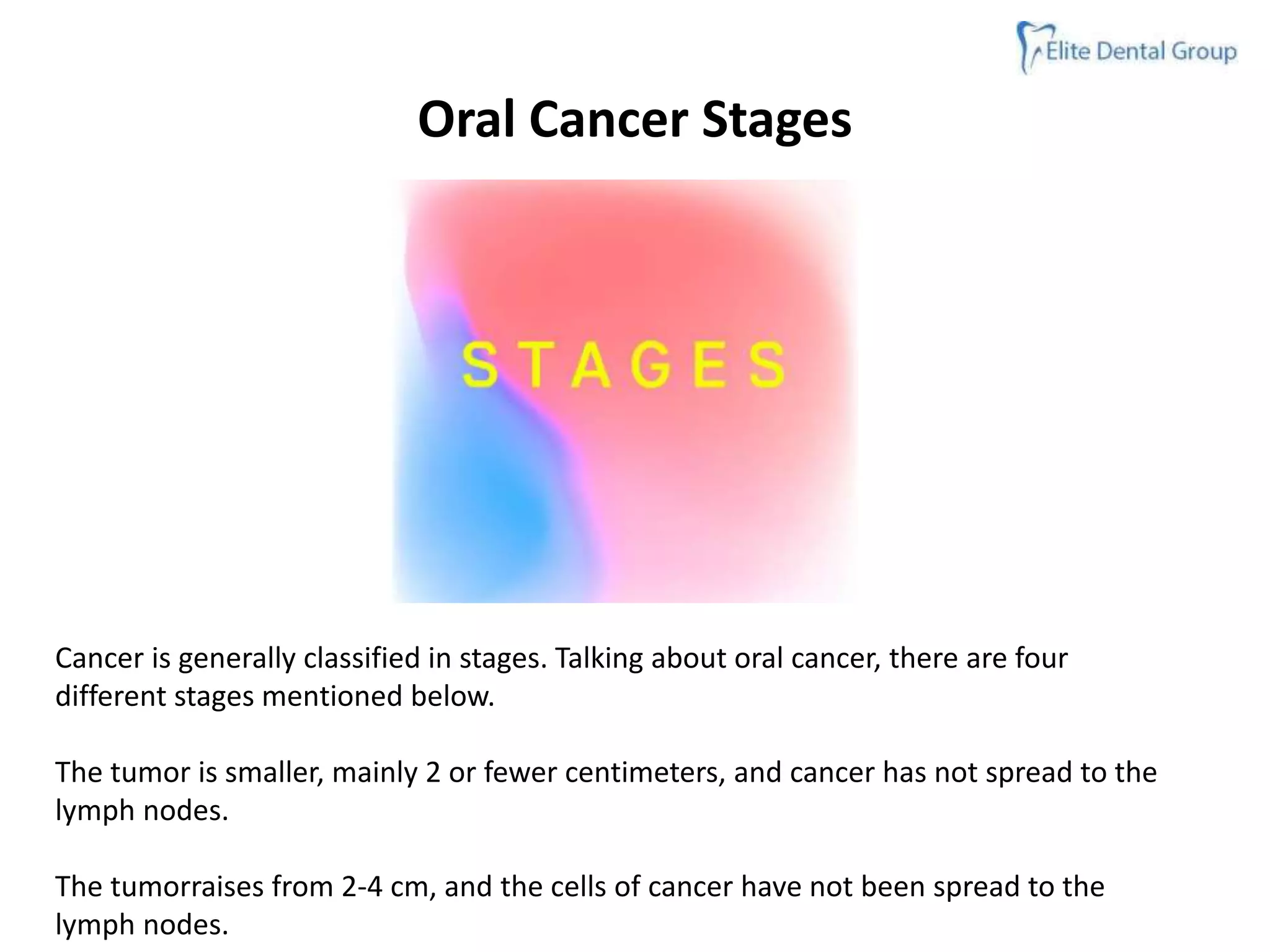 Elite Dental Group

Oral Cancer Stages

STAGES

Cancer is generally classified in stages. Talking about oral cancer, there are four different stages mentioned below.

The tumor is smaller, mainly 2 or fewer centimeters, and cancer has not spread to the lymph nodes.

The tumorraises from 2-4 cm, and the cells of cancer have not been spread to the lymph nodes.